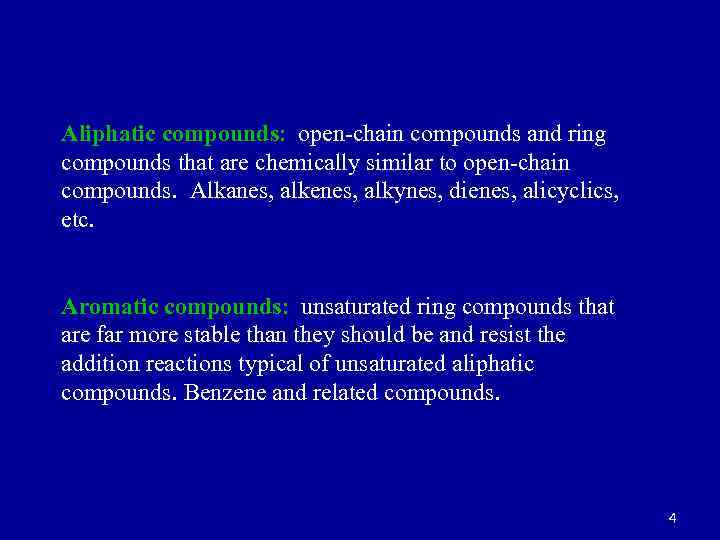 Aliphatic compounds: open-chain compounds and ring compounds that are chemically similar to open-chain compounds. Alkanes, alkenes, alkynes, dienes, alicyclics, etc.

Aromatic compounds: unsaturated ring compounds that are far more stable than they should be and resist the addition reactions typical of unsaturated aliphatic compounds. Benzene and related compounds.

4